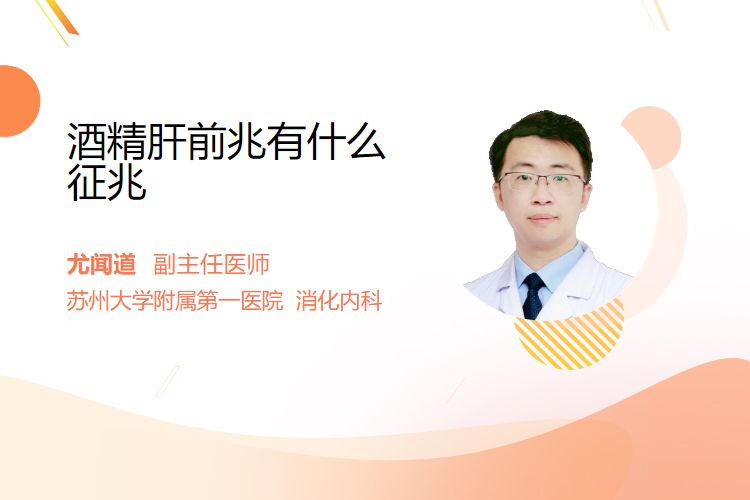 酒精肝前兆有什么征兆

尤闻道 副主任医师
苏州大学附属第一医院 消化内科